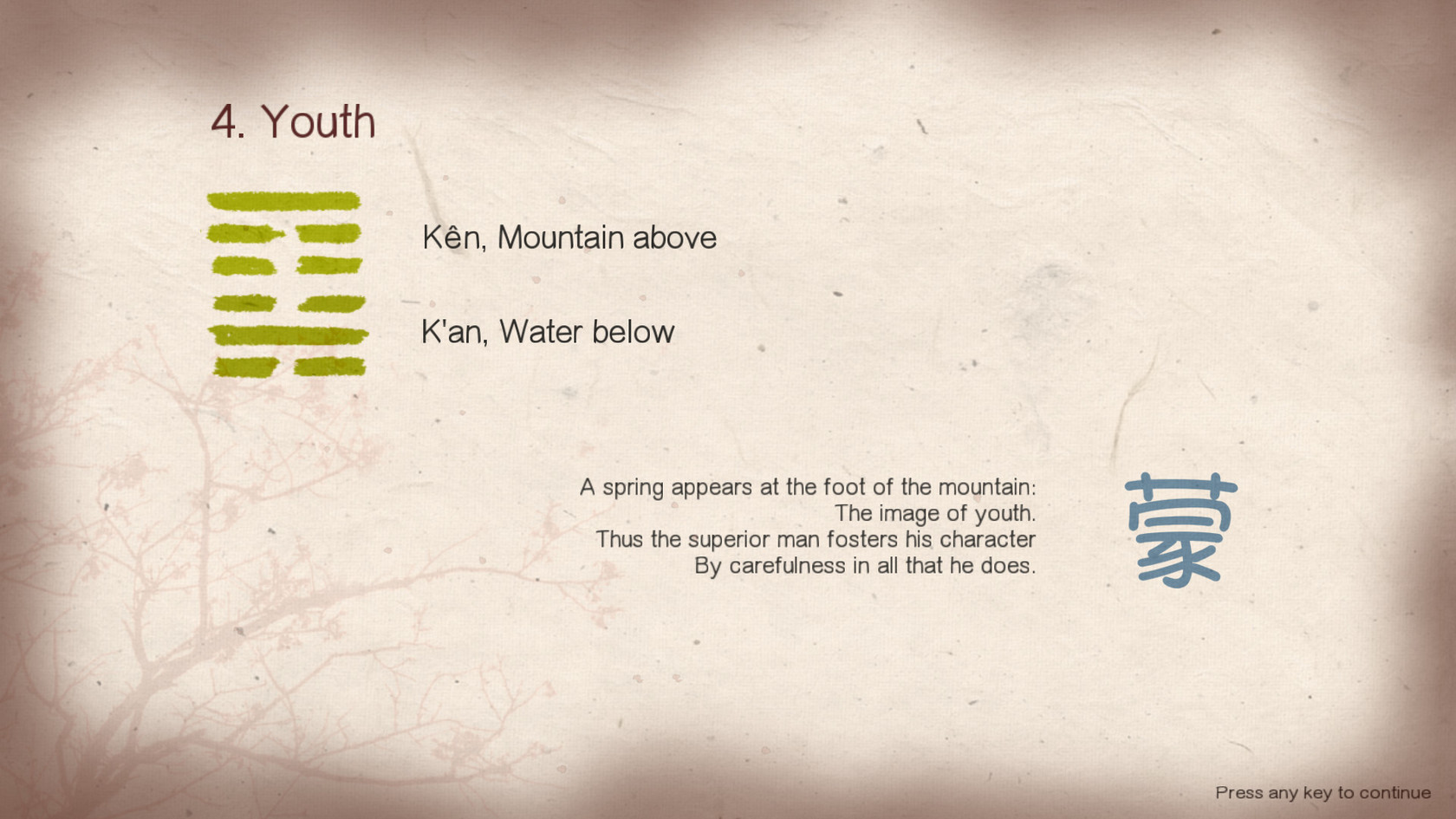 4. Youth

Kên, Mountain above

K'an, Water below

A spring appears at the foot of the mountain:
The image of youth.
Thus the superior man fosters his character
By carefulness in all that he does.

蒙

Press any key to continue